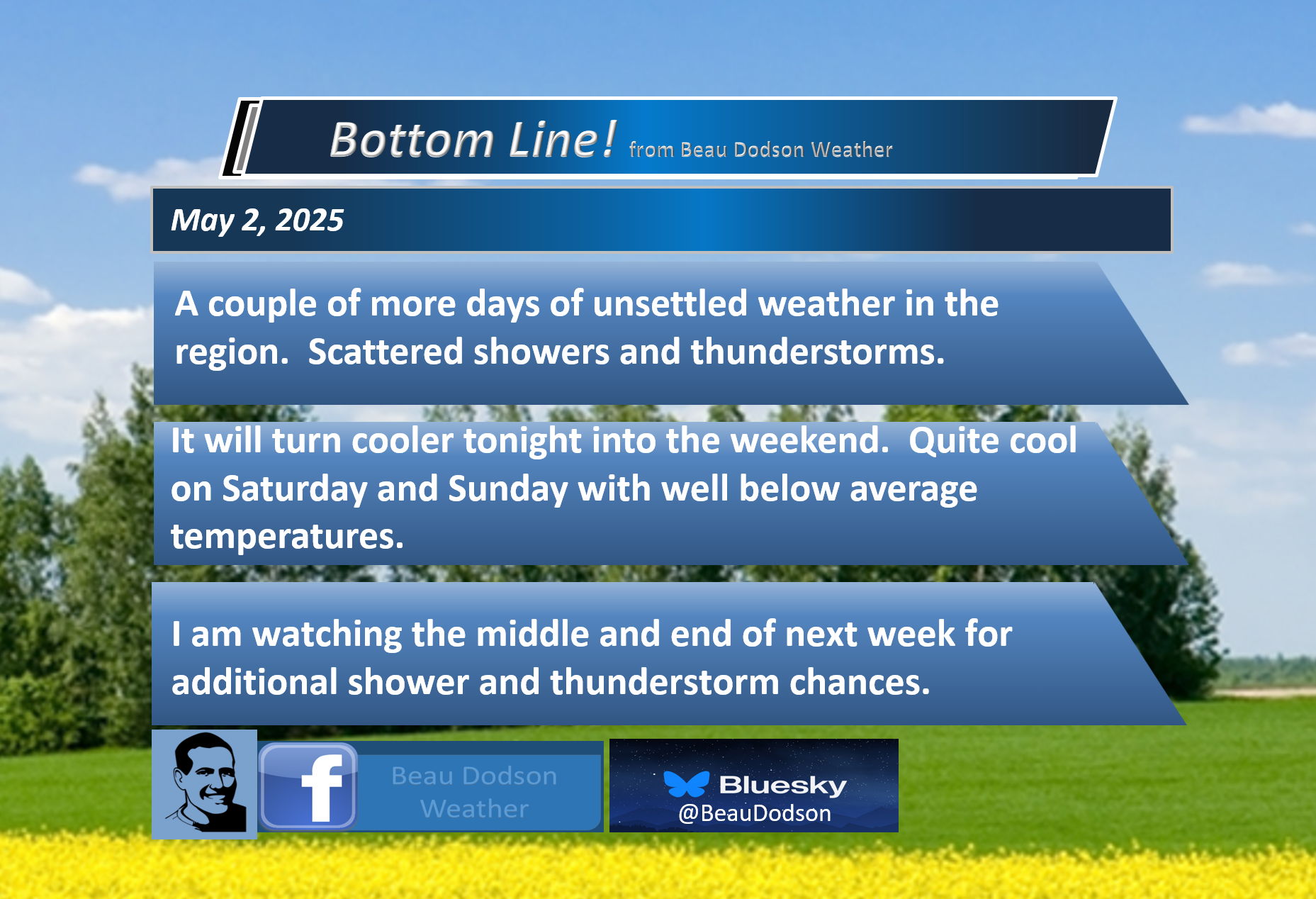 Bottom Line! from Beau Dodson Weather

May 2, 2025

A couple of more days of unsettled weather in the region. Scattered showers and thunderstorms.

It will turn cooler tonight into the weekend. Quite cool on Saturday and Sunday with well below average temperatures.

I am watching the middle and end of next week for additional shower and thunderstorm chances.

f Beau Dodson Weather

Bluesky @BeauDodson